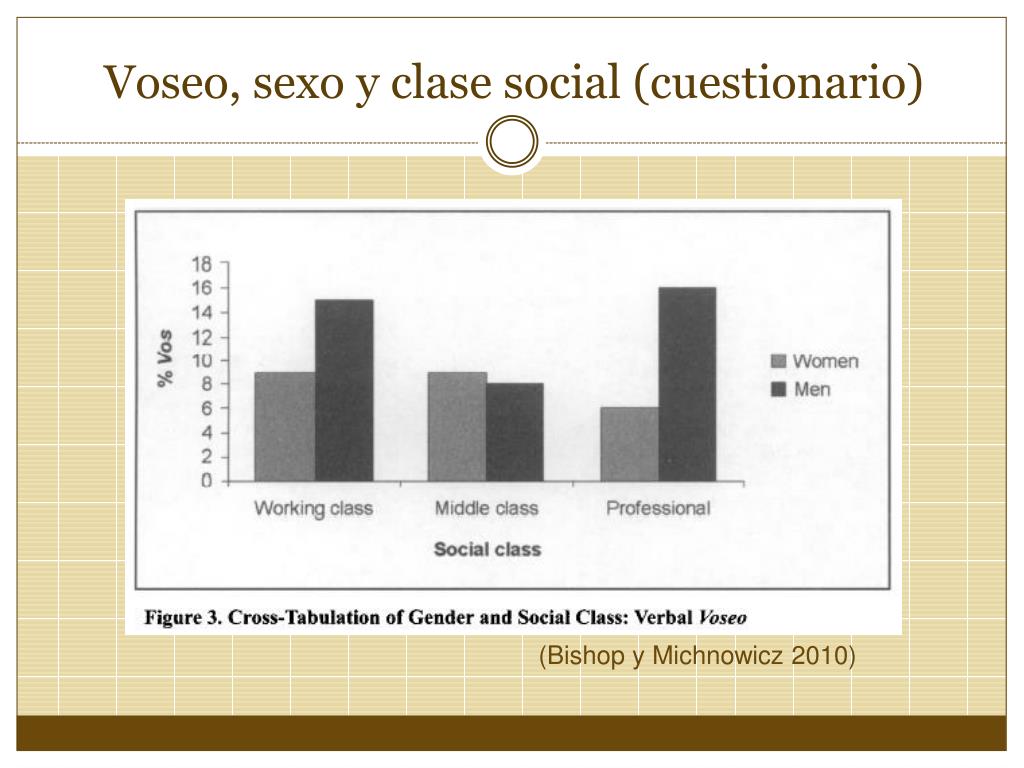 Voseo, sexo y clase social (cuestionario)

18
16
14
12
10
8
6
4
2
0

% Vos

Women
Men

Working class
Middle class
Professional

Social class

Figure 3. Cross-Tabulation of Gender and Social Class: Verbal Voseo

(Bishop y Michnowicz 2010)